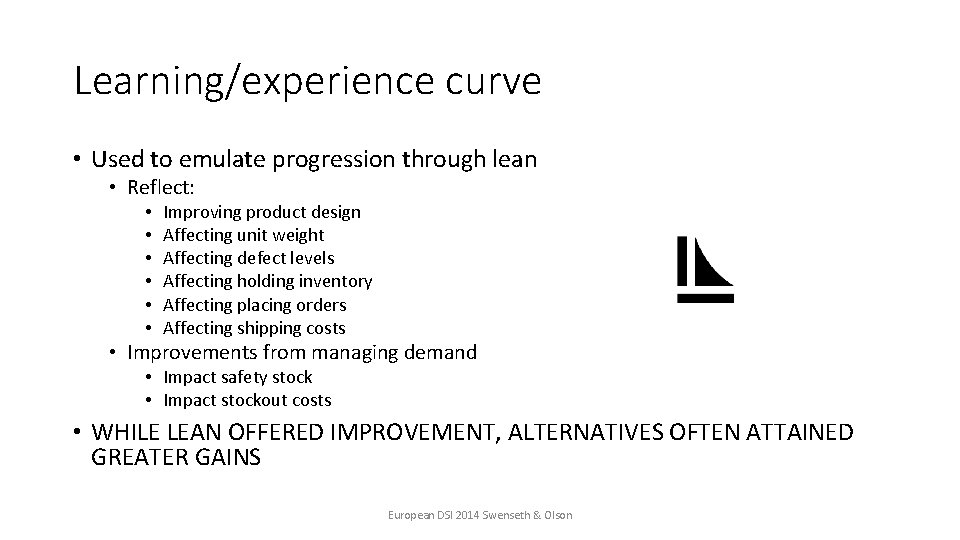 Learning/experience curve

• Used to emulate progression through lean
  • Reflect:
    • Improving product design
    • Affecting unit weight
    • Affecting defect levels
    • Affecting holding inventory
    • Affecting placing orders
    • Affecting shipping costs
  • Improvements from managing demand
    • Impact safety stock
    • Impact stockout costs
• WHILE LEAN OFFERED IMPROVEMENT, ALTERNATIVES OFTEN ATTAINED GREATER GAINS

European DSI 2014 Swenseth & Olson